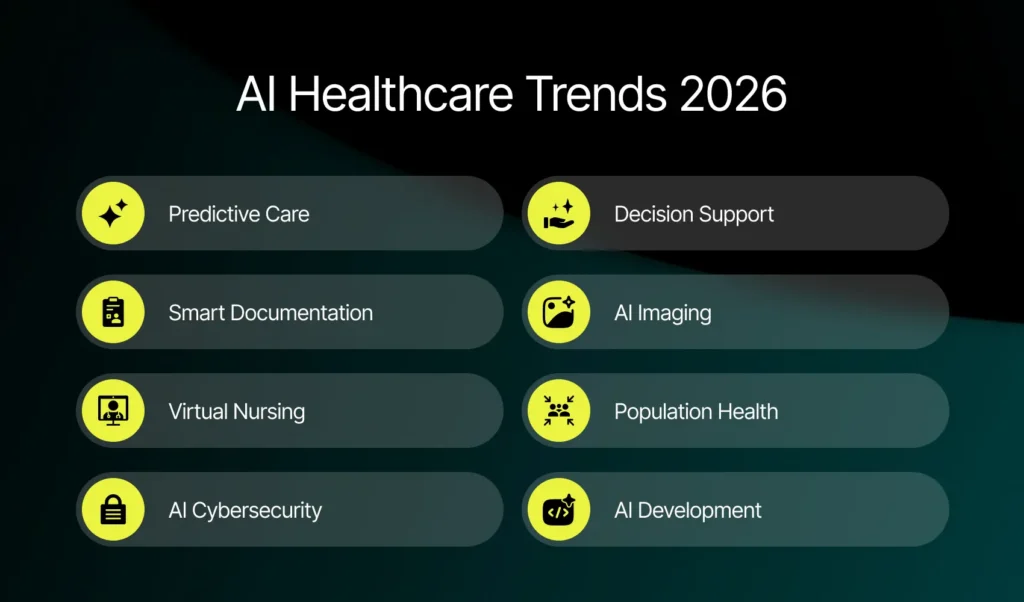 AI Healthcare Trends 2026

Predictive Care

Smart Documentation

Virtual Nursing

AI Cybersecurity

Decision Support

AI Imaging

Population Health

AI Development